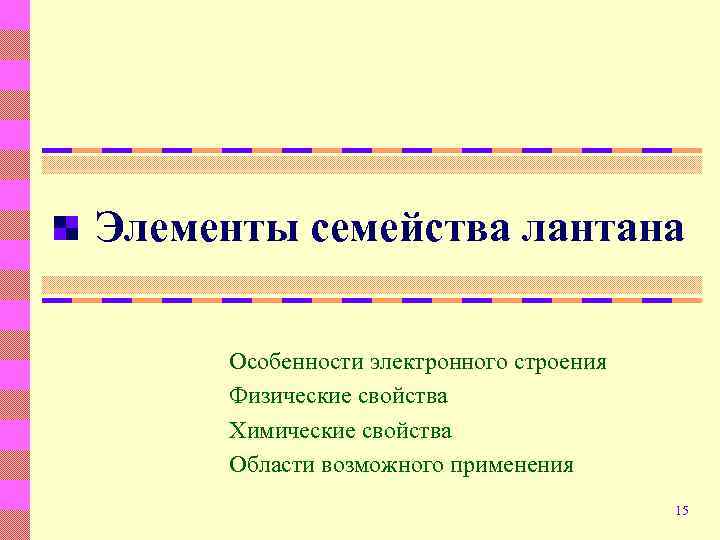 Элементы семейства лантана

Особенности электронного строения
Физические свойства
Химические свойства
Области возможного применения

15